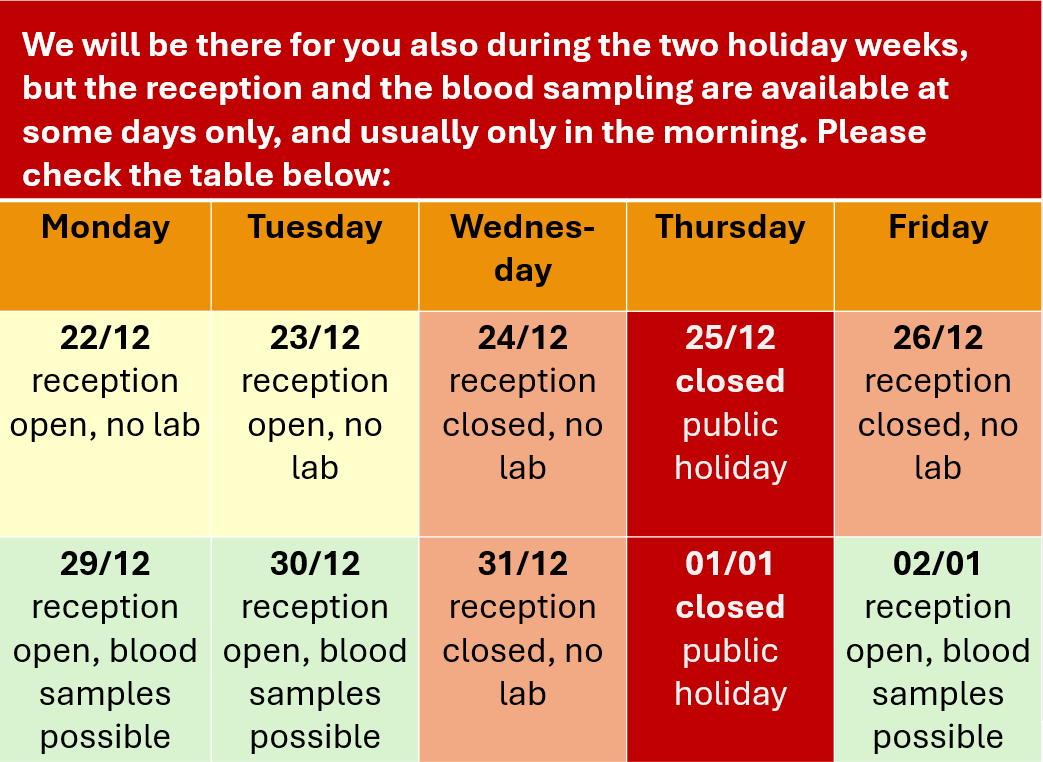 We will be there for you also during the two holiday weeks, but the reception and the blood sampling are available at some days only, and usually only in the morning. Please check the table below:

| Monday | Tuesday | Wednesday | Thursday | Friday |
|---|---|---|---|---|
| 22/12 reception open, no lab | 23/12 reception open, no lab | 24/12 reception closed, no lab | 25/12 closed public holiday | 26/12 reception closed, no lab |
| 29/12 reception open, blood samples possible | 30/12 reception open, blood samples possible | 31/12 reception closed, no lab | 01/01 closed public holiday | 02/01 reception open, blood samples possible |